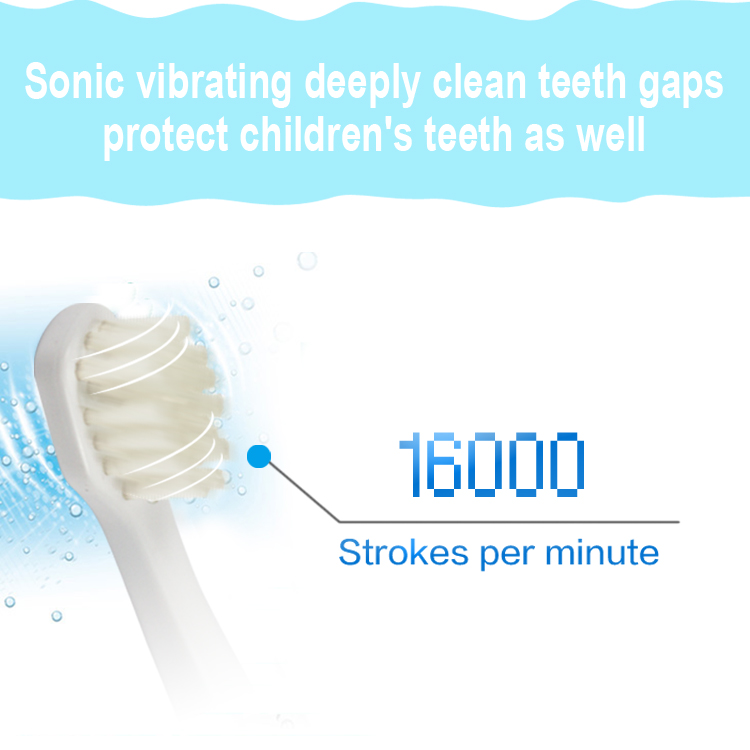 Sonic vibrating deeply clean teeth gaps protect children's teeth as well

16000

Strokes per minute